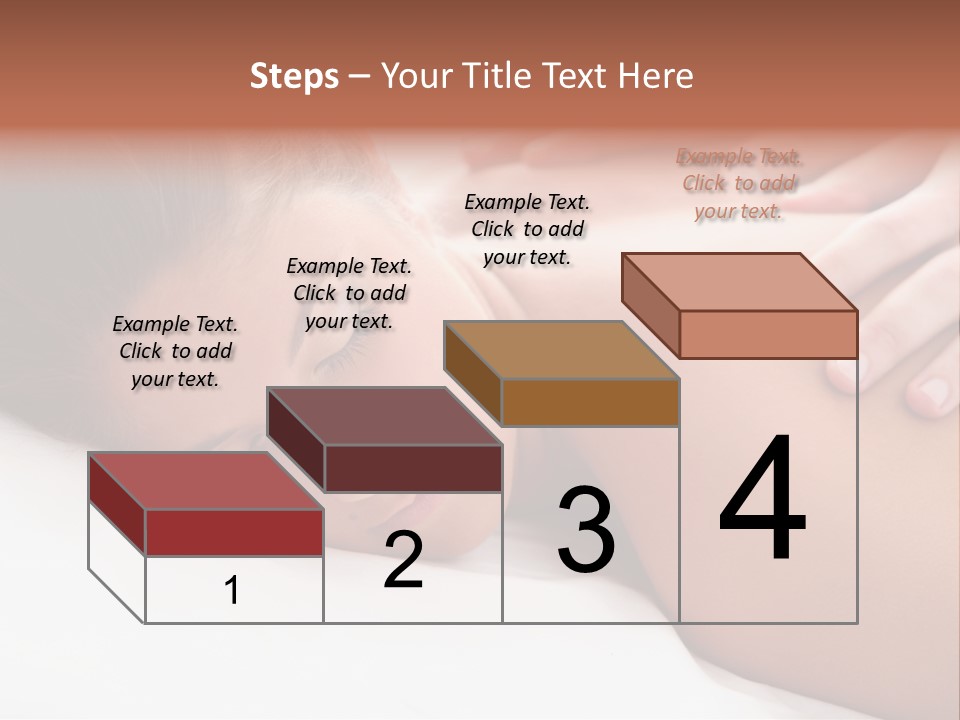 Steps – Your Title Text Here

Example Text. Click to add your text.

Example Text. Click to add your text.

Example Text. Click to add your text.

Example Text. Click to add your text.

1

2

3

4